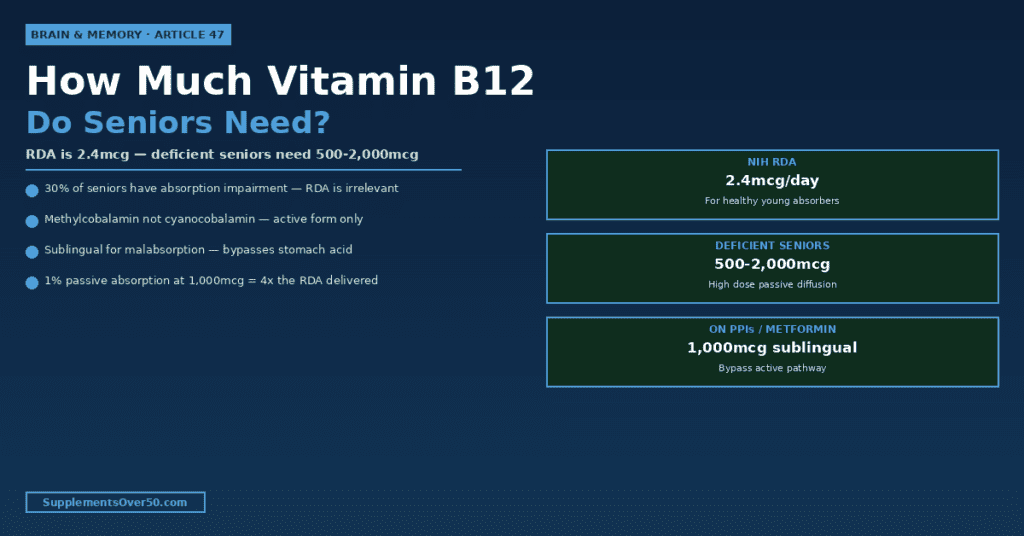 BRAIN & MEMORY · ARTICLE 47

How Much Vitamin B12

Do Seniors Need?

RDA is 2.4mcg — deficient seniors need 500-2,000mcg

30% of seniors have absorption impairment — RDA is irrelevant

Methylcobalamin not cyanocobalamin — active form only

Sublingual for malabsorption — bypasses stomach acid

1% passive absorption at 1,000mcg = 4x the RDA delivered

NIH RDA
2.4mcg/day
For healthy young absorbers

DEFICIENT SENIORS
500-2,000mcg
High dose passive diffusion

ON PPIs / METFORMIN
1,000mcg sublingual
Bypass active pathway

SupplementsOver50.com